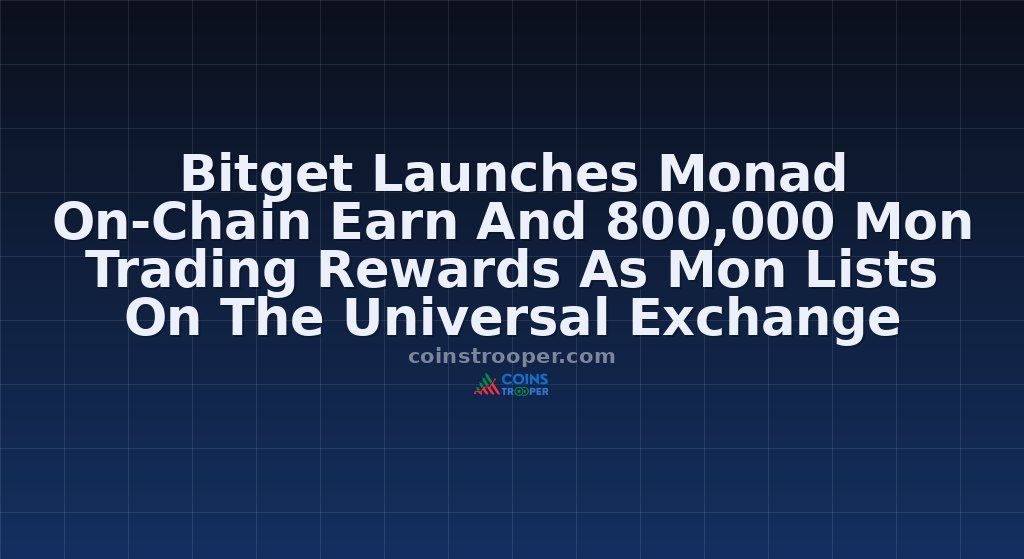 Bitget Launches Monad On-Chain Earn And 800,000 Mon Trading Rewards As Mon Lists On The Universal Exchange

coinstrooper.com

COINS TROOPER